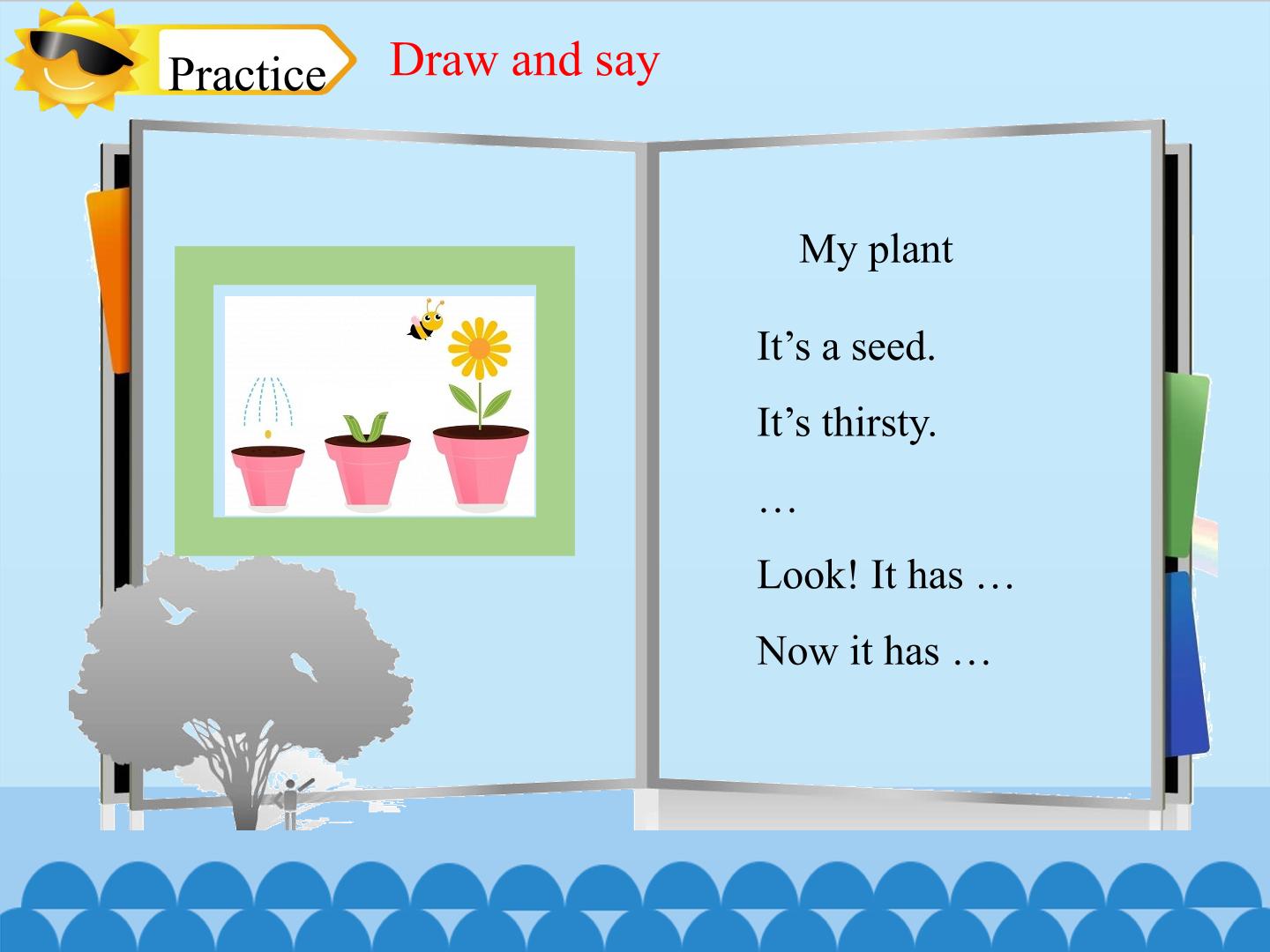 Practice

Draw and say

My plant

It’s a seed.

It’s thirsty.

…

Look! It has …

Now it has …